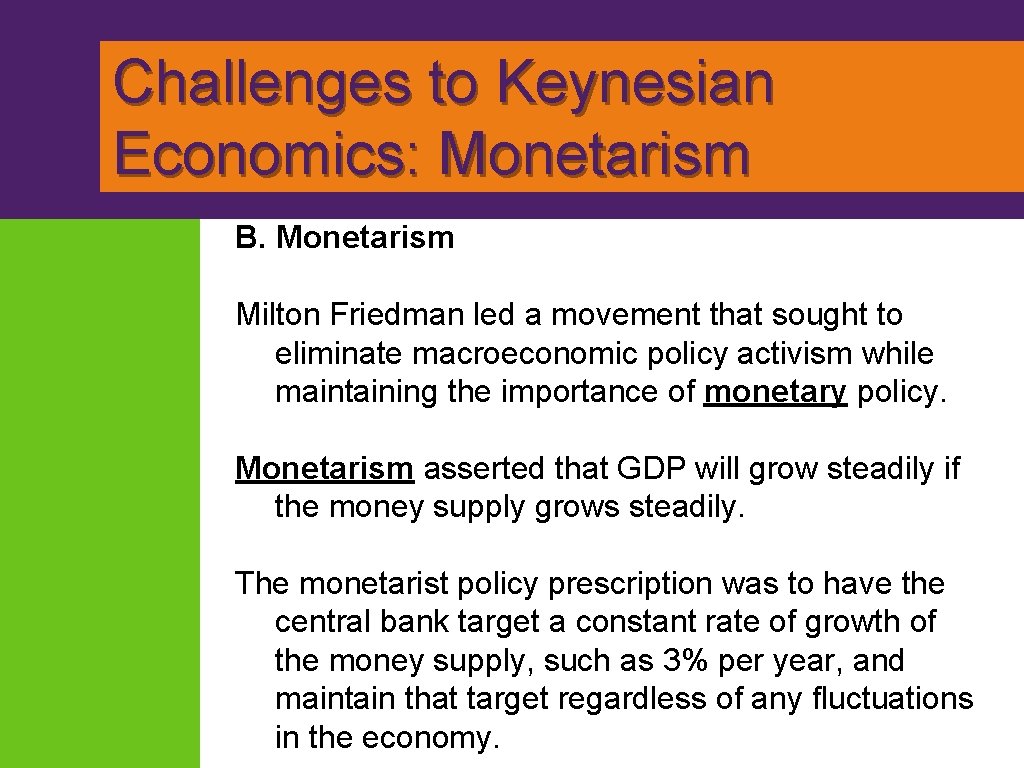 Challenges to Keynesian Economics: Monetarism

B. Monetarism

Milton Friedman led a movement that sought to eliminate macroeconomic policy activism while maintaining the importance of monetary policy.

Monetarism asserted that GDP will grow steadily if the money supply grows steadily.

The monetarist policy prescription was to have the central bank target a constant rate of growth of the money supply, such as 3% per year, and maintain that target regardless of any fluctuations in the economy.